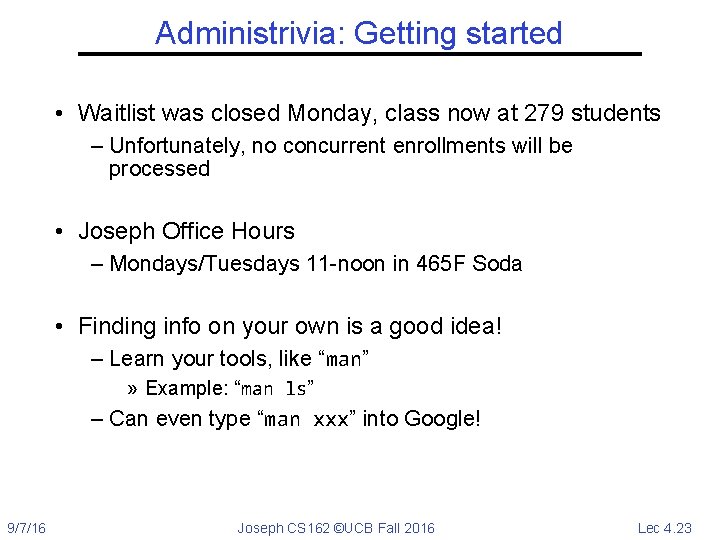 Administrivia: Getting started

• Waitlist was closed Monday, class now at 279 students
– Unfortunately, no concurrent enrollments will be processed

• Joseph Office Hours
– Mondays/Tuesdays 11-noon in 465F Soda

• Finding info on your own is a good idea!
– Learn your tools, like “man”
» Example: “man ls”
– Can even type “man xxx” into Google!

9/7/16

Joseph CS162 ©UCB Fall 2016

Lec 4.23